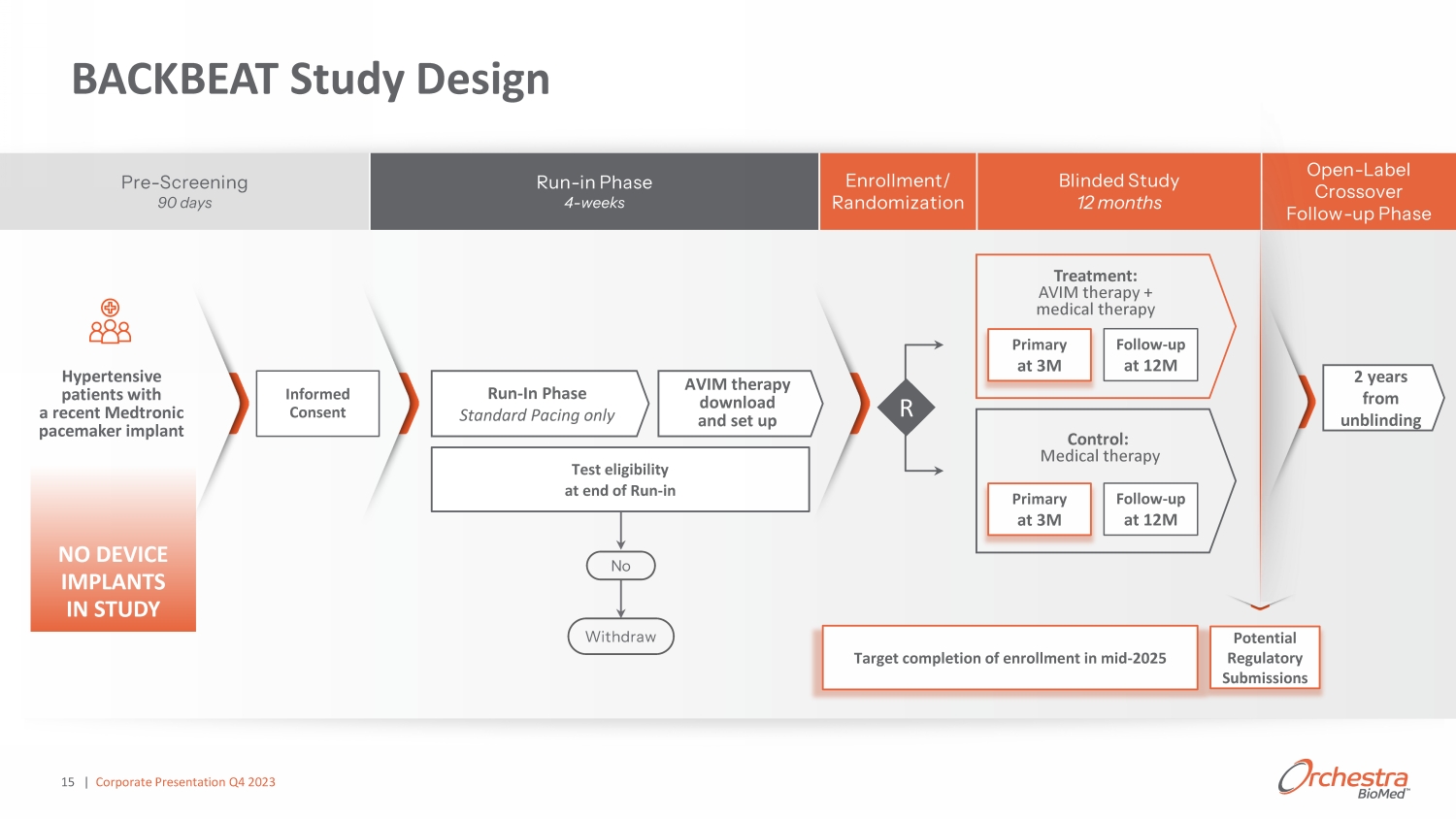 BACKBEAT Study Design

Pre-Screening
90 days

Run-in Phase
4-weeks

Enrollment/
Randomization

Blinded Study
12 months

Open-Label
Crossover
Follow-up Phase

Hypertensive patients with a recent Medtronic pacemaker implant

NO DEVICE IMPLANTS IN STUDY

Informed Consent

Run-In Phase
Standard Pacing only

AVIM therapy download and set up

Test eligibility at end of Run-in

No

Withdraw

R

Treatment:
AVIM therapy + medical therapy

Primary at 3M

Follow-up at 12M

Control:
Medical therapy

Primary at 3M

Follow-up at 12M

2 years from unblinding

Target completion of enrollment in mid-2025

Potential Regulatory Submissions

15 | Corporate Presentation Q4 2023

Orchestra BioMed™